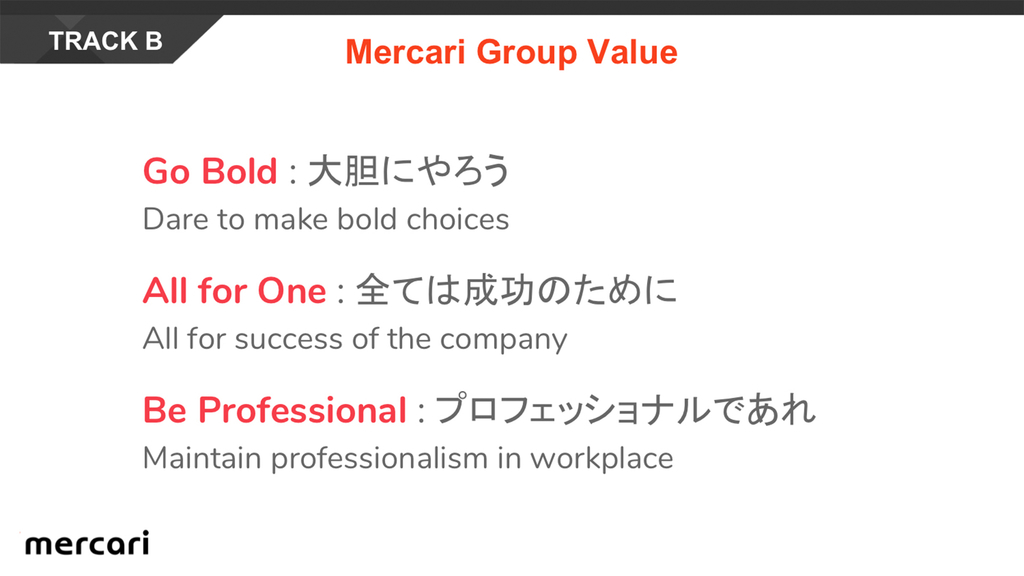 TRACK B

Mercari Group Value

Go Bold : 大胆にやろう
Dare to make bold choices

All for One : 全ては成功のために
All for success of the company

Be Professional : プロフェッショナルであれ
Maintain professionalism in workplace

mercari